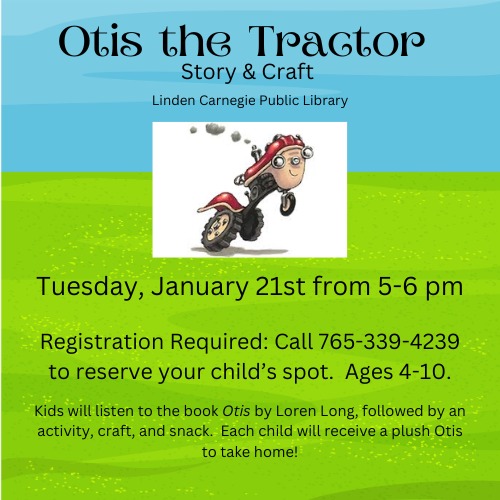 Otis the Tractor
Story & Craft
Linden Carnegie Public Library

Tuesday, January 21st from 5-6 pm

Registration Required: Call 765-339-4239 to reserve your child's spot. Ages 4-10.

Kids will listen to the book Otis by Loren Long, followed by an activity, craft, and snack. Each child will receive a plush Otis to take home!